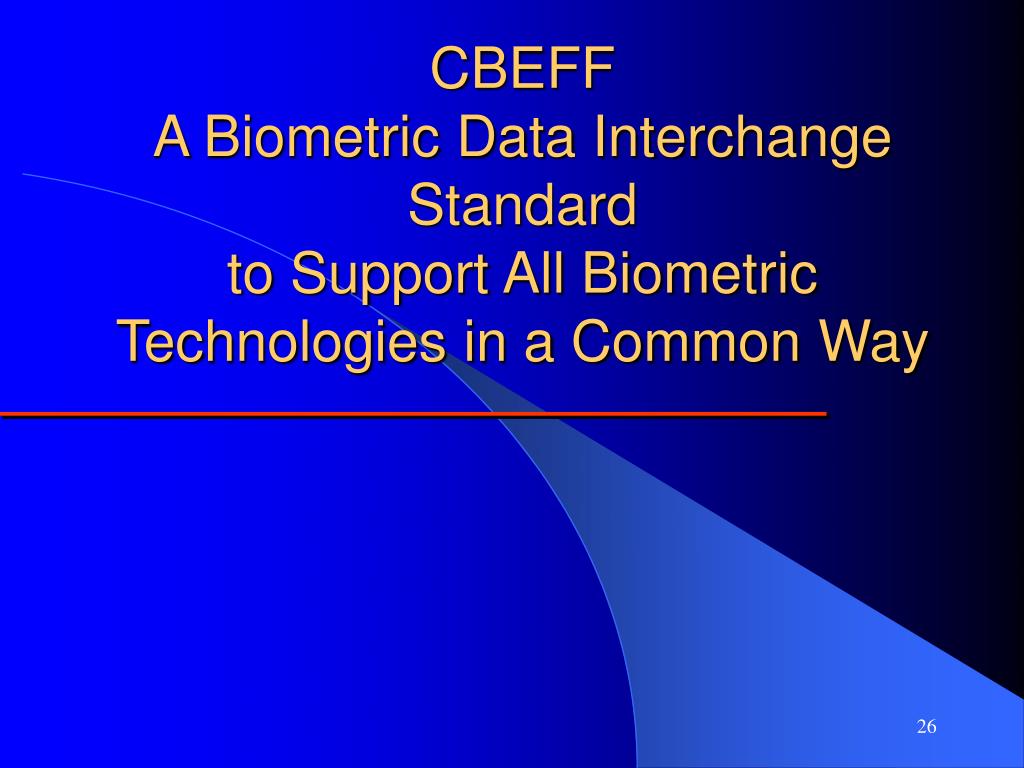 CBEFF
A Biometric Data Interchange Standard
to Support All Biometric Technologies in a Common Way

26